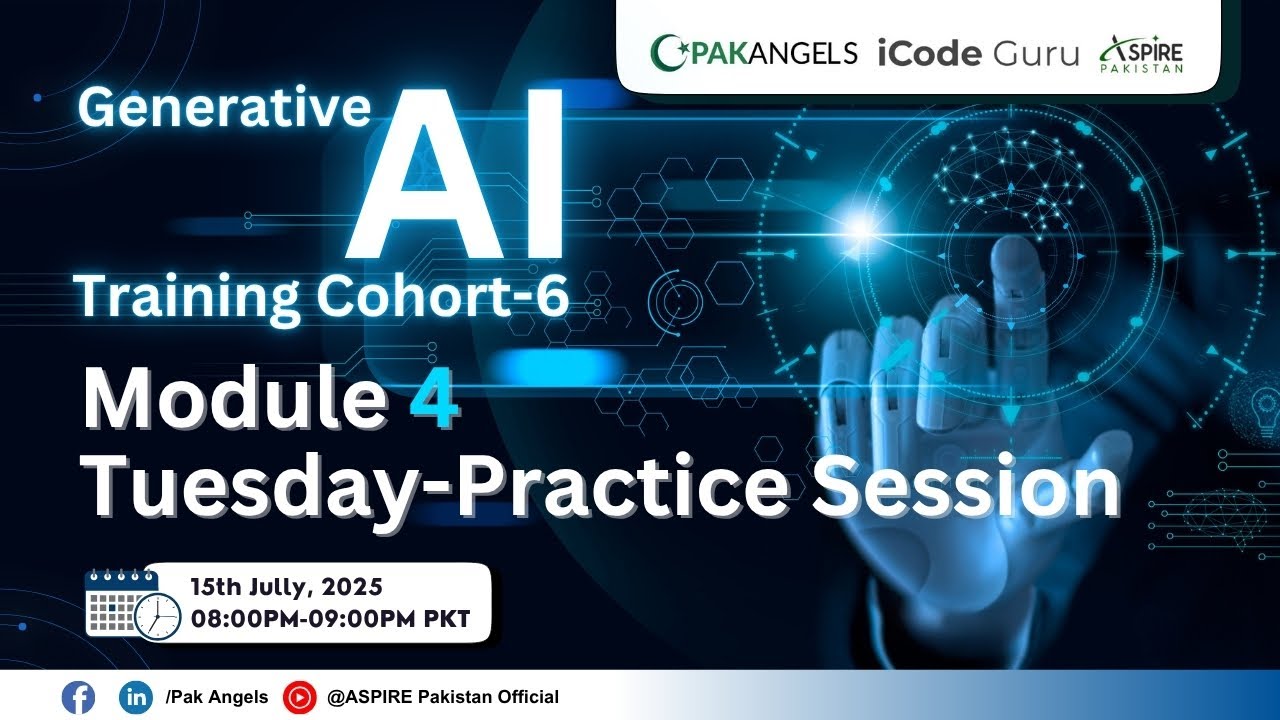 PAKANGELS iCode Guru ASPIRE PAKISTAN

Generative AI Training Cohort-6

Module 4
Tuesday-Practice Session

15th Jully, 2025
08:00PM-09:00PM PKT

/Pak Angels @ASPIRE Pakistan Official